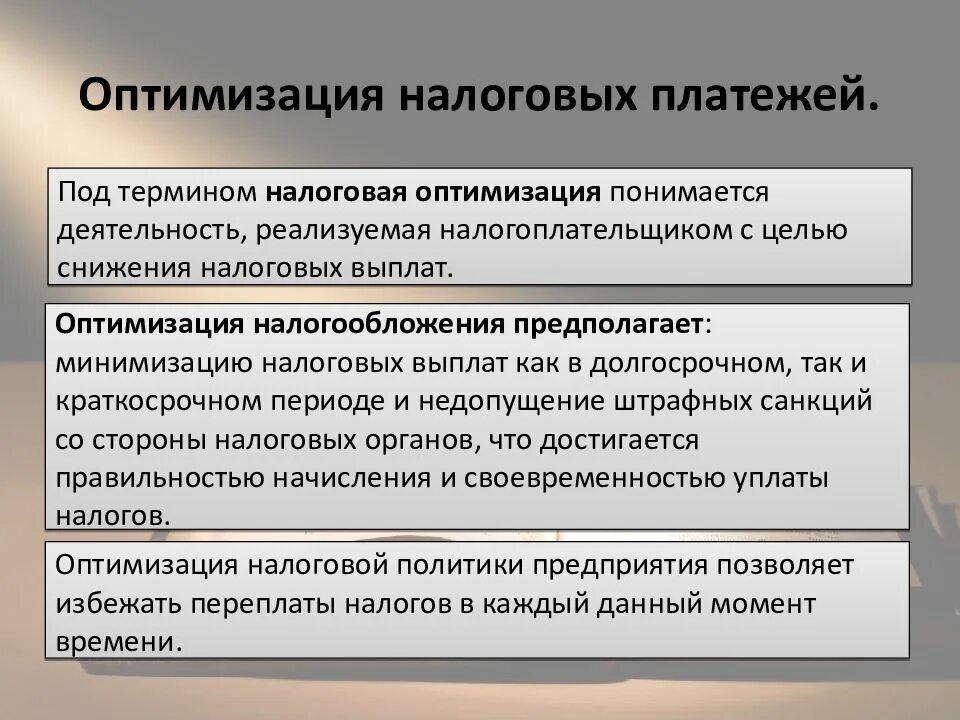 Оптимизация налоговых платежей.

Под термином налоговая оптимизация понимается деятельность, реализуемая налогоплательщиком с целью снижения налоговых выплат.

Оптимизация налогообложения предполагает: минимизацию налоговых выплат как в долгосрочном, так и краткосрочном периоде и недопущение штрафных санкций со стороны налоговых органов, что достигается правильностью начисления и своевременностью уплаты налогов.

Оптимизация налоговой политики предприятия позволяет избежать переплаты налогов в каждый данный момент времени.